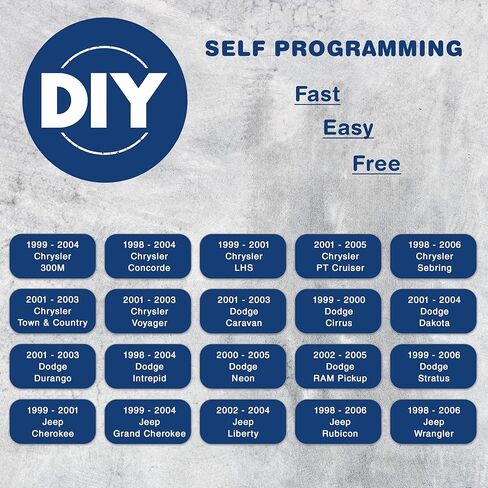 DIY

SELF PROGRAMMING

Fast

Easy

Free

1999 - 2004
Chrysler
300M

1998 - 2004
Chrysler
Concorde

1999 - 2001
Chrysler
LHS

2001 - 2005
Chrysler
PT Cruiser

1998 - 2006
Chrysler
Sebring

2001 - 2003
Chrysler
Town & Country

2001 - 2003
Chrysler
Voyager

2001 - 2003
Dodge
Caravan

1999 - 2000
Dodge
Cirrus

2001 - 2004
Dodge
Dakota

2001 - 2003
Dodge
Durango

1998 - 2004
Dodge
Intrepid

2000 - 2005
Dodge
Neon

2002 - 2005
Dodge
RAM Pickup

1999 - 2006
Dodge
Stratus

1999 - 2001
Jeep
Cherokee

1999 - 2004
Jeep
Grand Cherokee

2002 - 2004
Jeep
Liberty

1998 - 2006
Jeep
Rubicon

1998 - 2006
Jeep
Wrangler